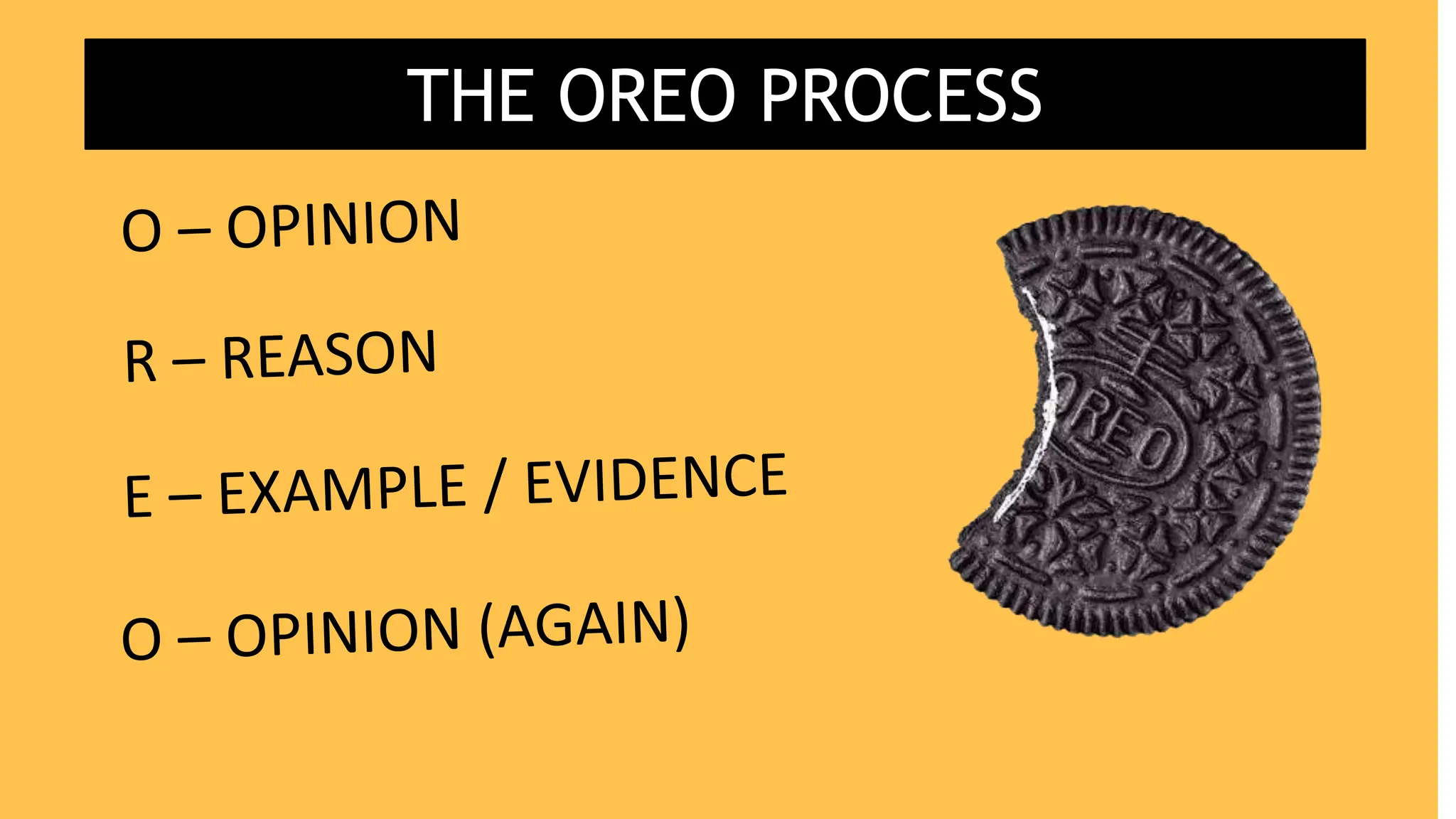 THE OREO PROCESS

O – OPINION

R – REASON

E – EXAMPLE / EVIDENCE

O – OPINION (AGAIN)

OREO